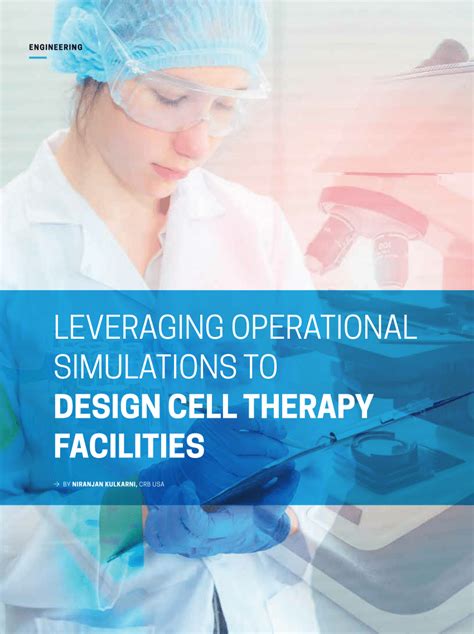 ENGINEERING

LEVERAGING OPERATIONAL SIMULATIONS TO DESIGN CELL THERAPY FACILITIES

→ BY NIRANJAN KULKARNI, CRB USA